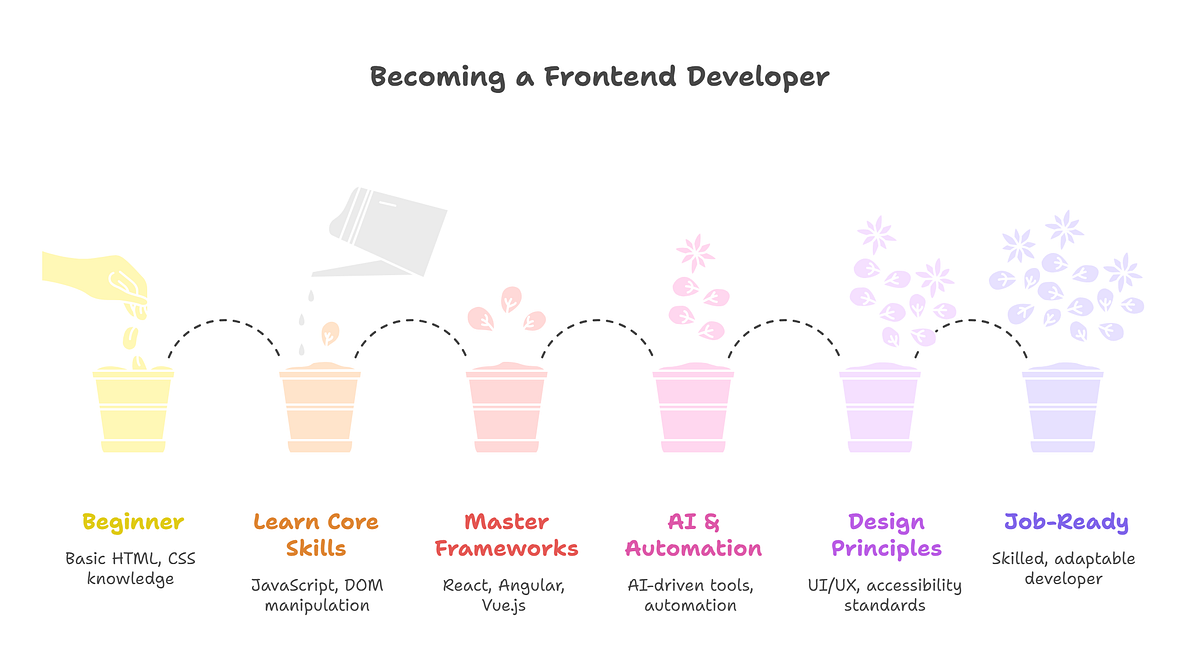 Becoming a Frontend Developer

Beginner
Basic HTML, CSS knowledge

Learn Core Skills
JavaScript, DOM manipulation

Master Frameworks
React, Angular, Vue.js

AI & Automation
AI-driven tools, automation

Design Principles
UI/UX, accessibility standards

Job-Ready
Skilled, adaptable developer